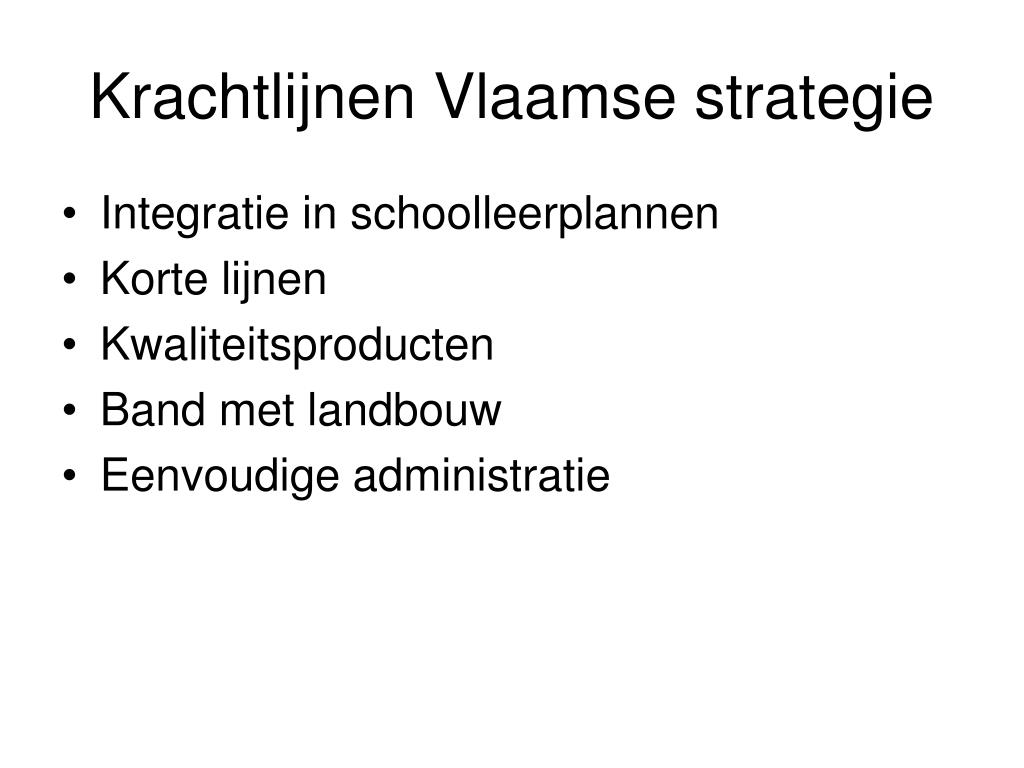 Krachtlijnen Vlaamse strategie

• Integratie in schoolleerplannen
• Korte lijnen
• Kwaliteitsproducten
• Band met landbouw
• Eenvoudige administratie